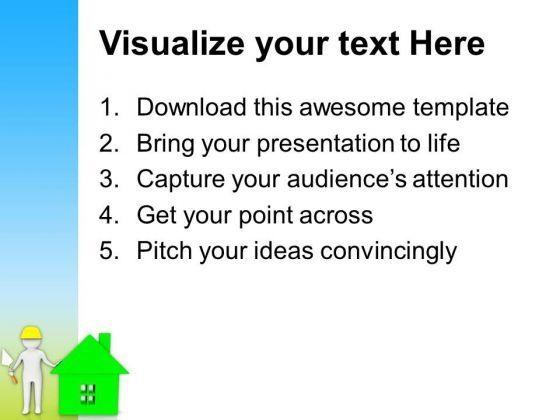 Visualize your text Here

1. Download this awesome template
2. Bring your presentation to life
3. Capture your audience's attention
4. Get your point across
5. Pitch your ideas convincingly